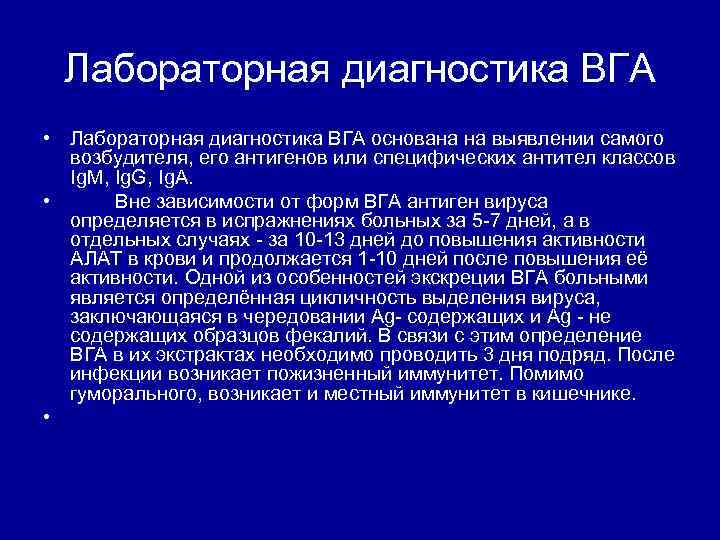 Лабораторная диагностика ВГА

• Лабораторная диагностика ВГА основана на выявлении самого возбудителя, его антигенов или специфических антител классов IgM, IgG, IgA.

• Вне зависимости от форм ВГА антиген вируса определяется в испражнениях больных за 5-7 дней, а в отдельных случаях - за 10-13 дней до повышения активности АЛАТ в крови и продолжается 1-10 дней после повышения её активности. Одной из особенностей экскреции ВГА больными является определённая цикличность выделения вируса, заключающаяся в чередовании Ag- содержащих и Ag - не содержащих образцов фекалий. В связи с этим определение ВГА в их экстрактах необходимо проводить 3 дня подряд. После инфекции возникает пожизненный иммунитет. Помимо гуморального, возникает и местный иммунитет в кишечнике.

•